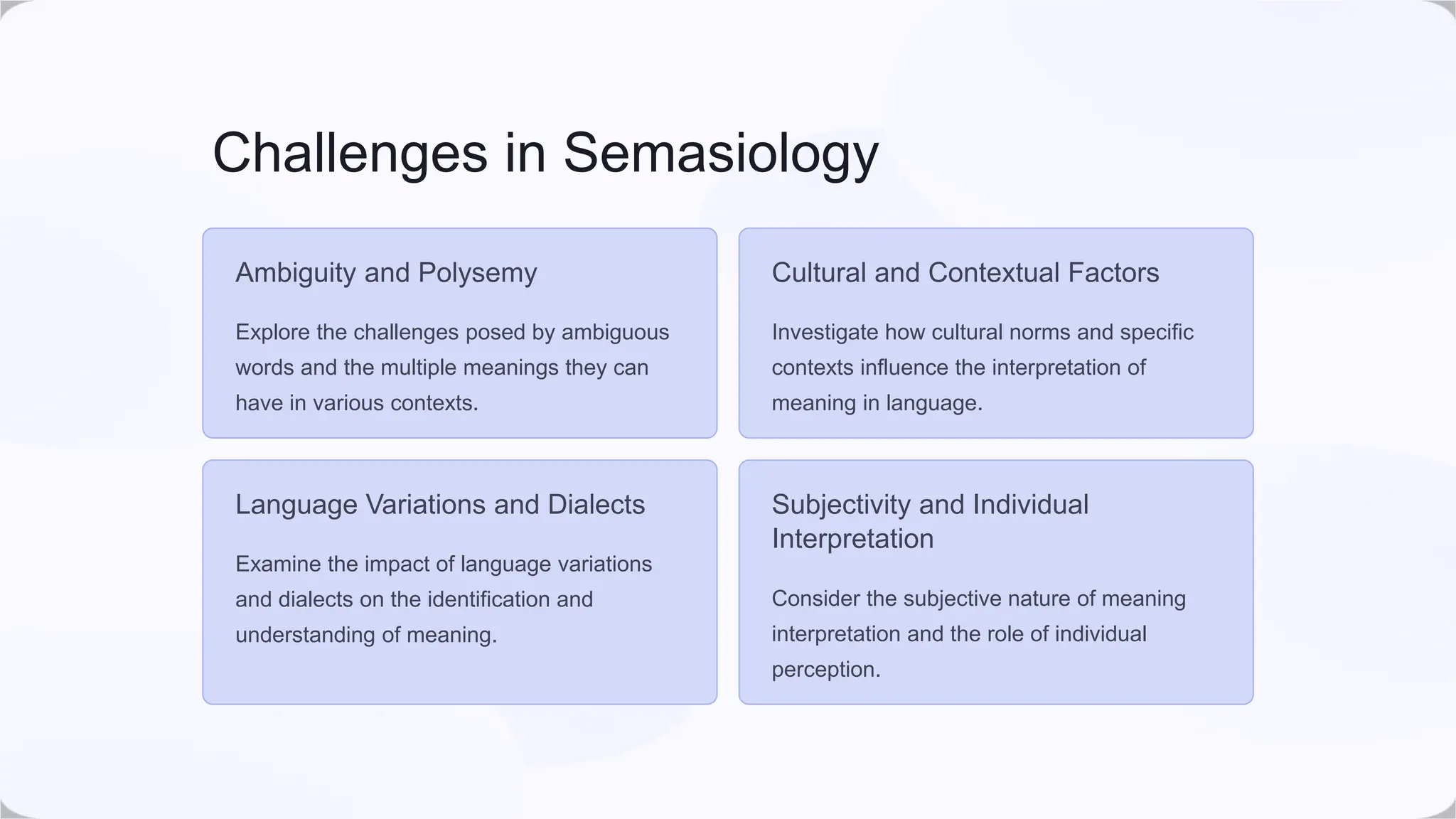 Challenges in Semasiology

Ambiguity and Polysemy

Explore the challenges posed by ambiguous words and the multiple meanings they can have in various contexts.

Cultural and Contextual Factors

Investigate how cultural norms and specific contexts influence the interpretation of meaning in language.

Language Variations and Dialects

Examine the impact of language variations and dialects on the identification and understanding of meaning.

Subjectivity and Individual Interpretation

Consider the subjective nature of meaning interpretation and the role of individual perception.